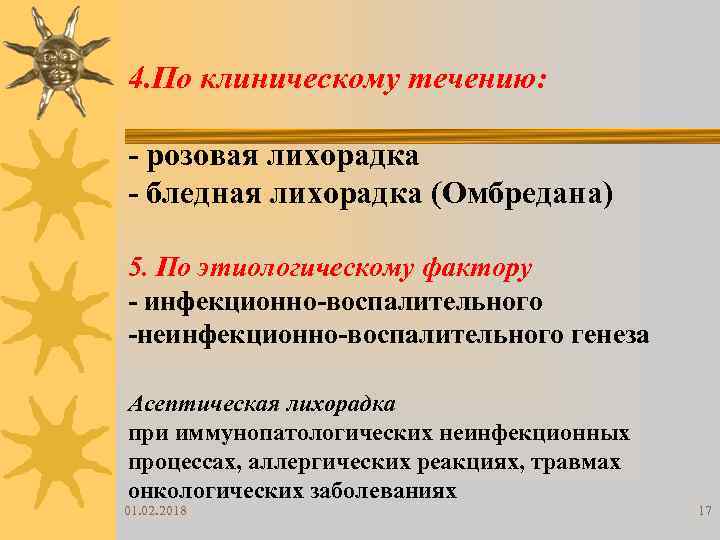 4.По клиническому течению:

- розовая лихорадка
- бледная лихорадка (Омбредана)

5. По этиологическому фактору
- инфекционно-воспалительного
-неинфекционно-воспалительного генеза

Асептическая лихорадка
при иммунопатологических неинфекционных процессах, аллергических реакциях, травмах онкологических заболеваниях

01.02.2018

17